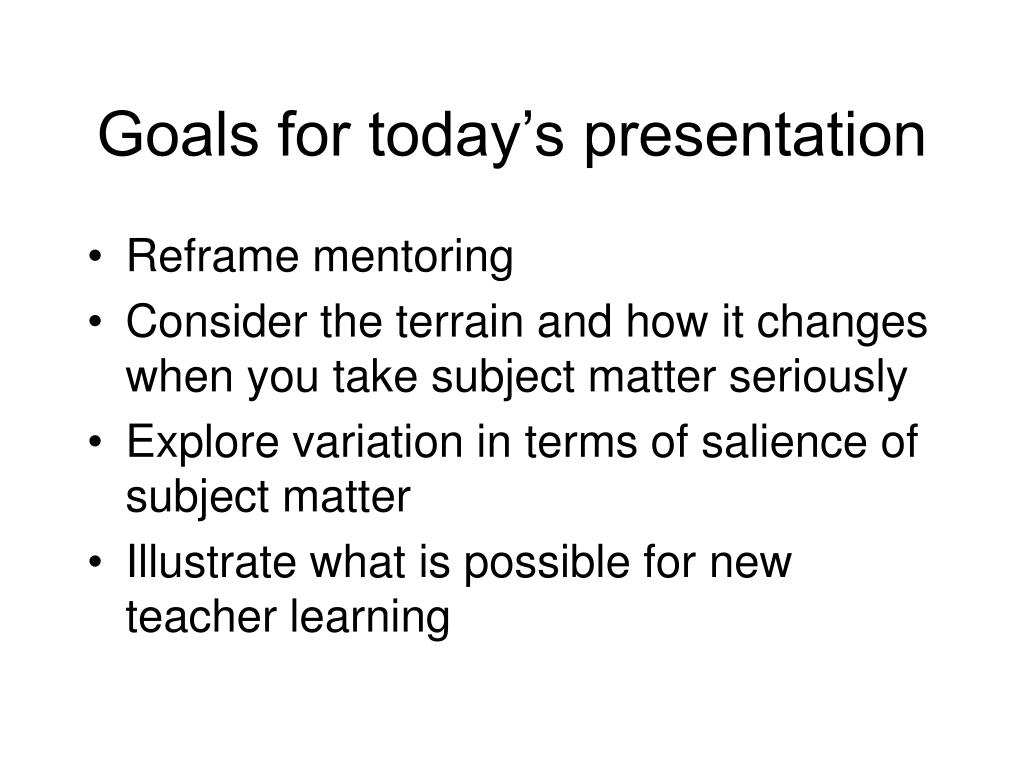 Goals for today’s presentation

• Reframe mentoring
• Consider the terrain and how it changes when you take subject matter seriously
• Explore variation in terms of salience of subject matter
• Illustrate what is possible for new teacher learning